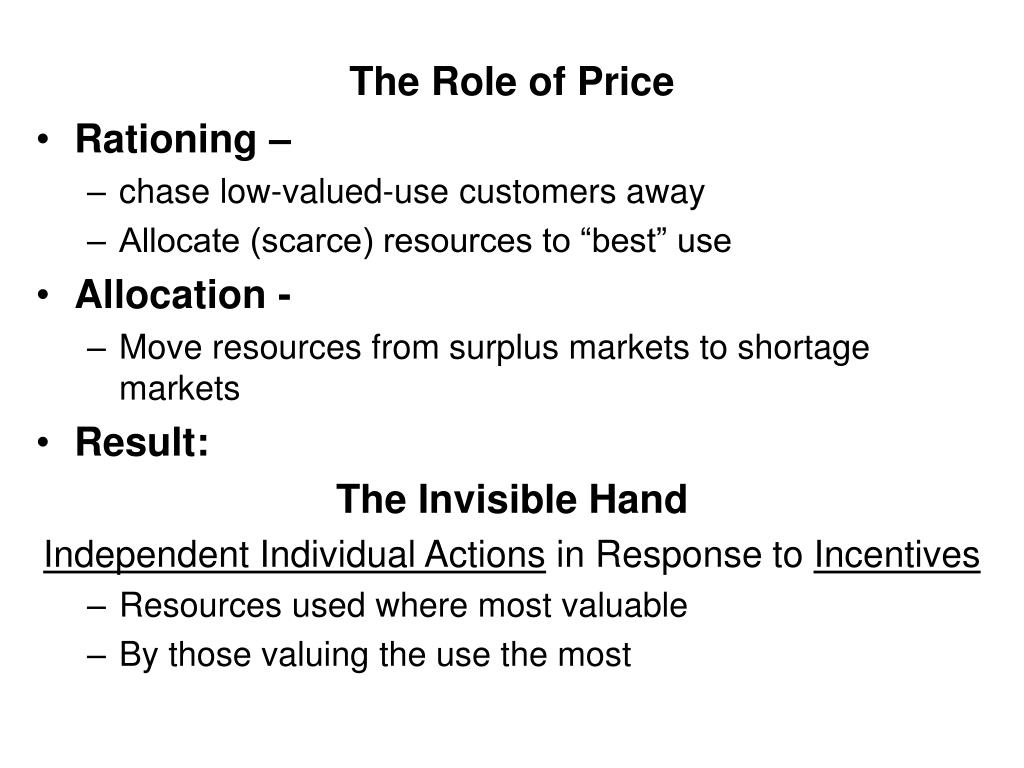 The Role of Price

• Rationing –
  – chase low-valued-use customers away
  – Allocate (scarce) resources to “best” use
• Allocation -
  – Move resources from surplus markets to shortage markets
• Result:

The Invisible Hand

Independent Individual Actions in Response to Incentives

  – Resources used where most valuable
  – By those valuing the use the most